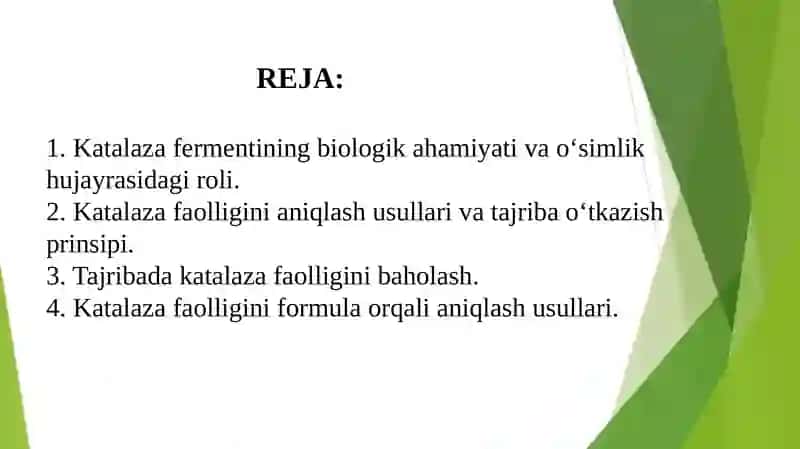 REJA:

1. Katalaza fermentining biologik ahamiyati va o‘simlik hujayrasidagi roli.
2. Katalaza faolligini aniqlash usullari va tajriba o‘tkazish prinsipi.
3. Tajribada katalaza faolligini baholash.
4. Katalaza faolligini formula orqali aniqlash usullari.